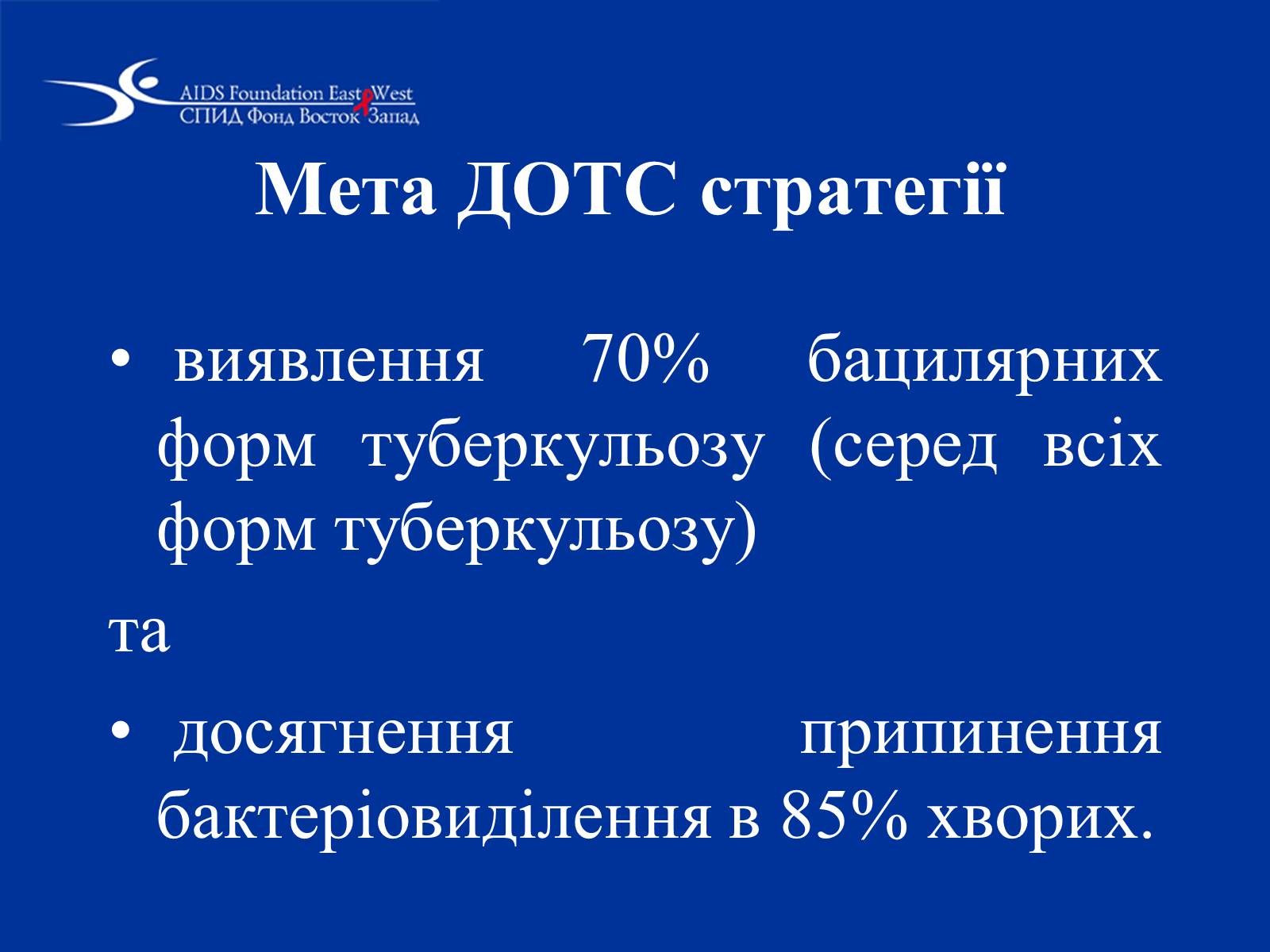 AIDS Foundation East West
СПИД Фонд Восток Запад

Мета ДОТС стратегії

• виявлення 70% бацилярних форм туберкульозу (серед всіх форм туберкульозу)

та

• досягнення припинення бактеріовиділення в 85% хворих.